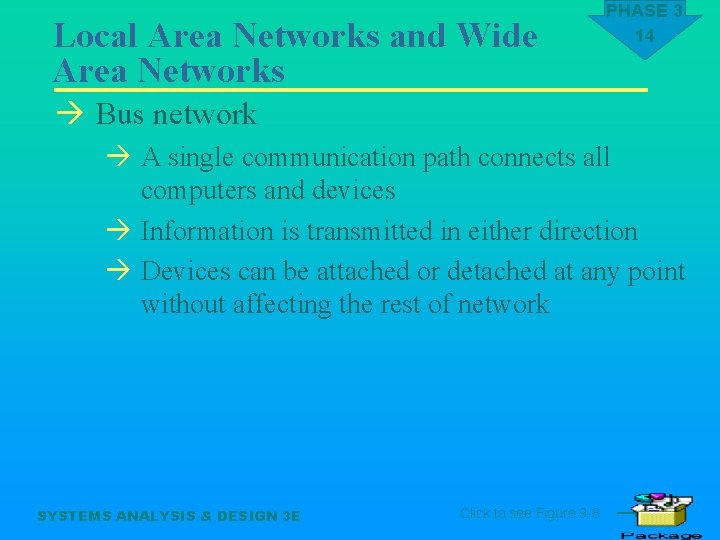 PHASE 3
14

Local Area Networks and Wide Area Networks

→ Bus network

→ A single communication path connects all computers and devices

→ Information is transmitted in either direction

→ Devices can be attached or detached at any point without affecting the rest of network

SYSTEMS ANALYSIS & DESIGN 3E

Click to see Figure 9-8

Package